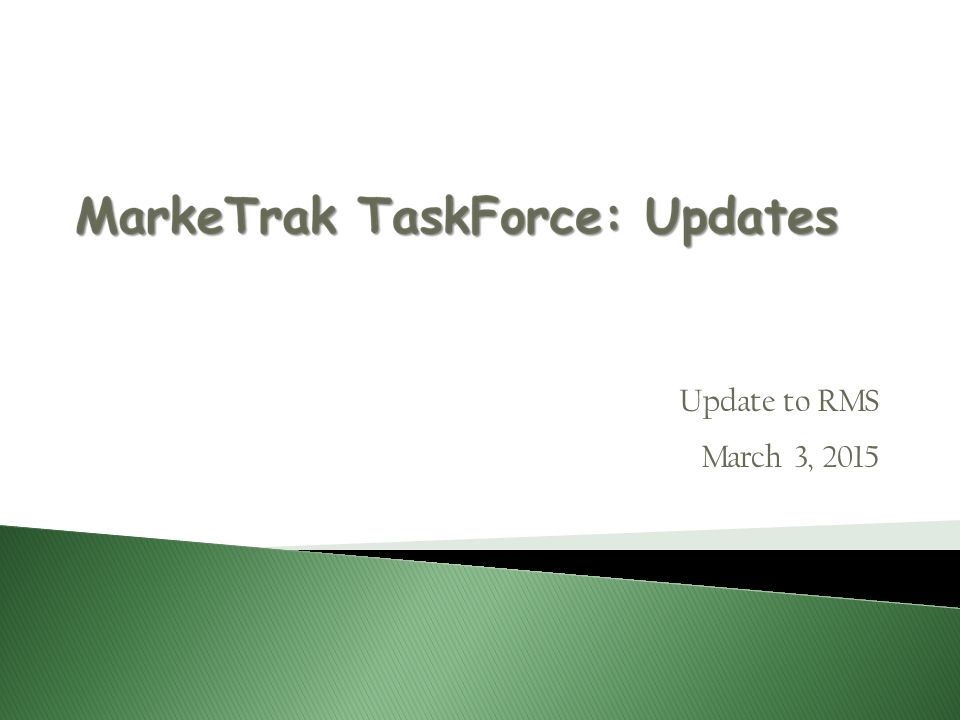 MarkeTrak TaskForce: Updates

Update to RMS

March 3, 2015